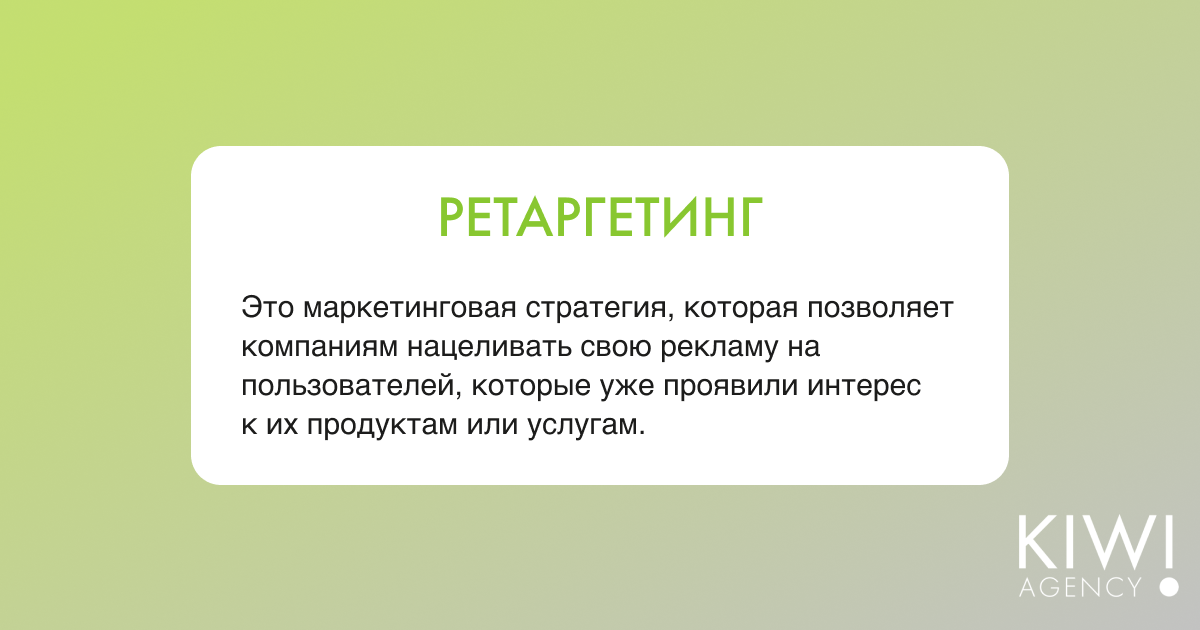 РЕТАРГЕТИНГ

Это маркетинговая стратегия, которая позволяет компаниям нацеливать свою рекламу на пользователей, которые уже проявили интерес к их продуктам или услугам.

KIWI
AGENCY